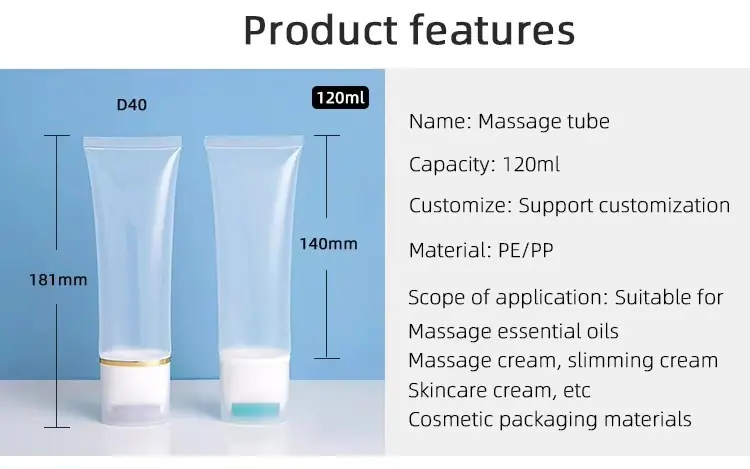 Product features

D40

120ml

181mm

140mm

Name: Massage tube

Capacity: 120ml

Customize: Support customization

Material: PE/PP

Scope of application: Suitable for
Massage essential oils
Massage cream, slimming cream
Skincare cream, etc
Cosmetic packaging materials